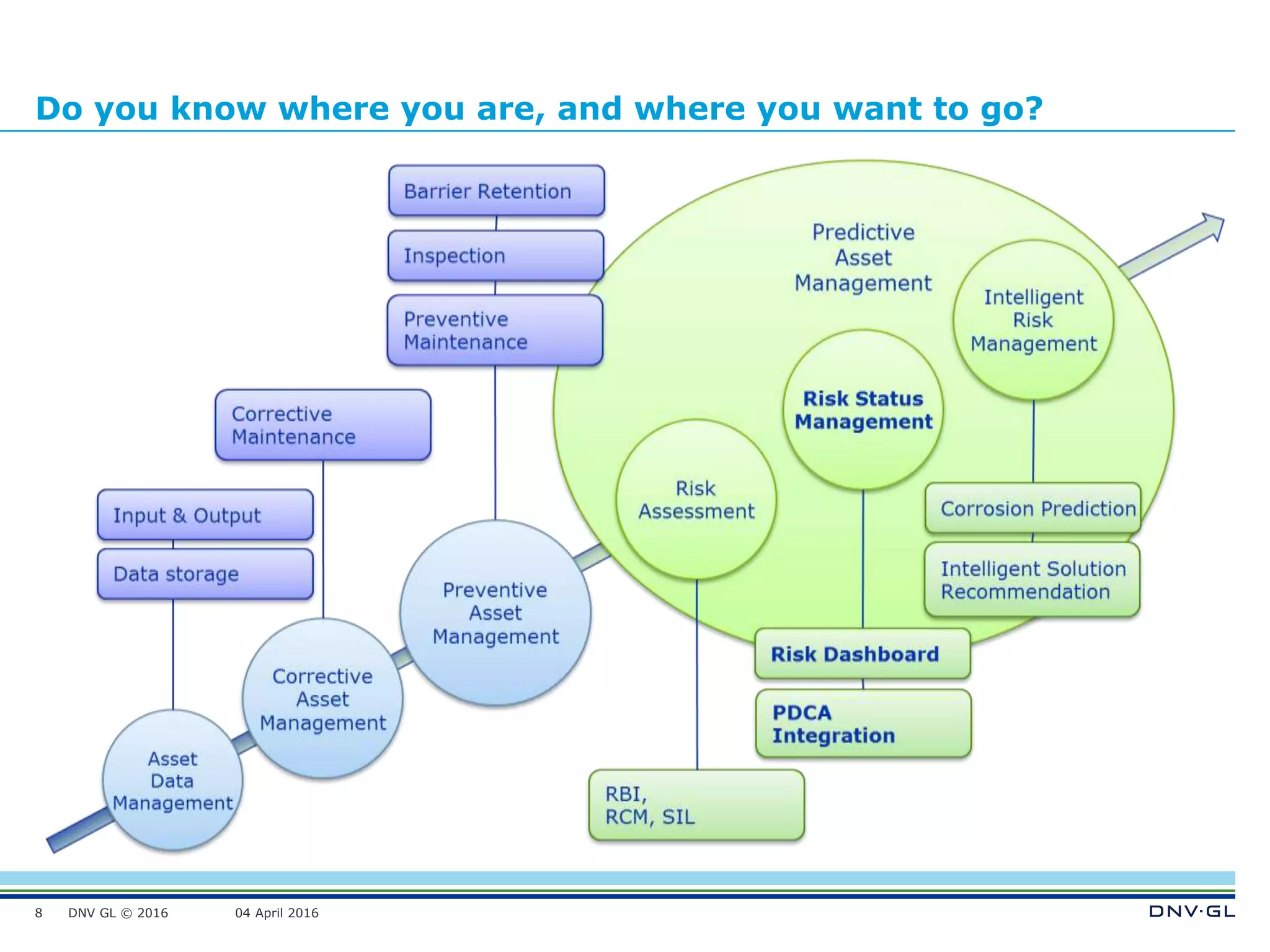 Do you know where you are, and where you want to go?

Barrier Retention

Inspection

Preventive Maintenance

Corrective Maintenance

Input & Output

Data storage

Asset Data Management

Corrective Asset Management

Preventive Asset Management

Predictive Asset Management

Risk Assessment

Risk Status Management

Intelligent Risk Management

Corrosion Prediction

Intelligent Solution Recommendation

Risk Dashboard

PDCA Integration

RBI, RCM, SIL

8 DNV GL © 2016 04 April 2016

DNV·GL